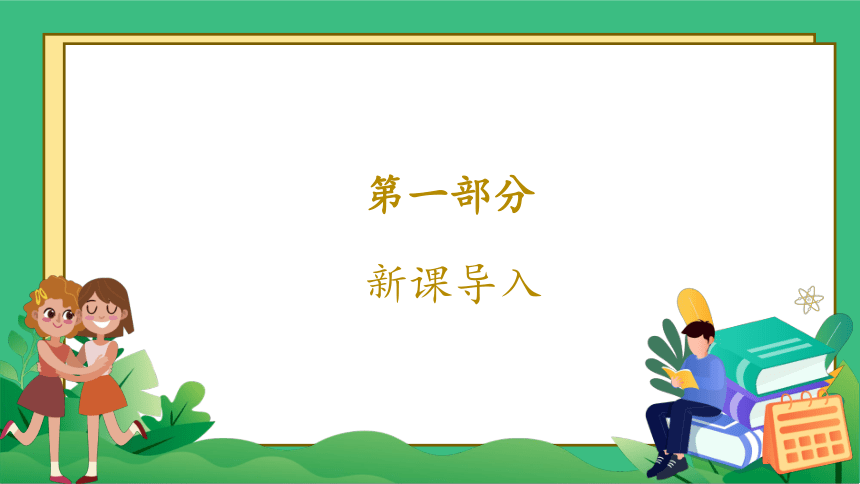 第一部分

新课导入